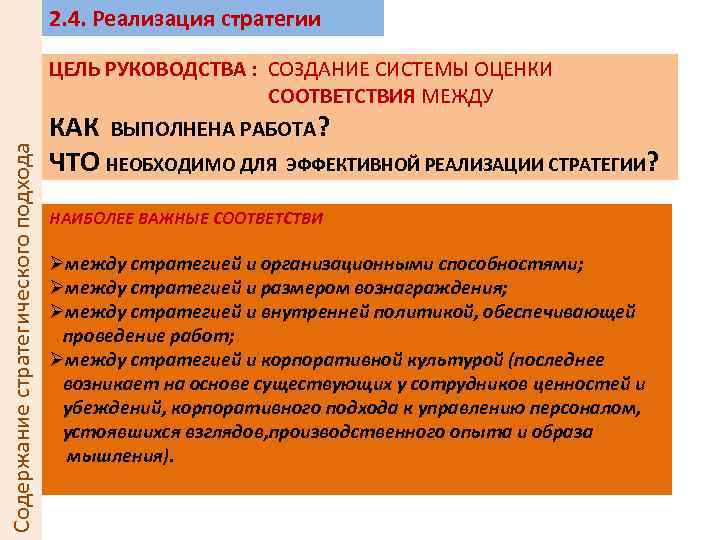 Содержание стратегического подхода

2.4. Реализация стратегии

ЦЕЛЬ РУКОВОДСТВА : СОЗДАНИЕ СИСТЕМЫ ОЦЕНКИ СООТВЕТСТВИЯ МЕЖДУ

КАК ВЫПОЛНЕНА РАБОТА?

ЧТО НЕОБХОДИМО ДЛЯ ЭФФЕКТИВНОЙ РЕАЛИЗАЦИИ СТРАТЕГИИ?

НАИБОЛЕЕ ВАЖНЫЕ СООТВЕТСТВИ

➢между стратегией и организационными способностями;
➢между стратегией и размером вознаграждения;
➢между стратегией и внутренней политикой, обеспечивающей проведение работ;
➢между стратегией и корпоративной культурой (последнее возникает на основе существующих у сотрудников ценностей и убеждений, корпоративного подхода к управлению персоналом, устоявшихся взглядов,производственного опыта и образа мышления).